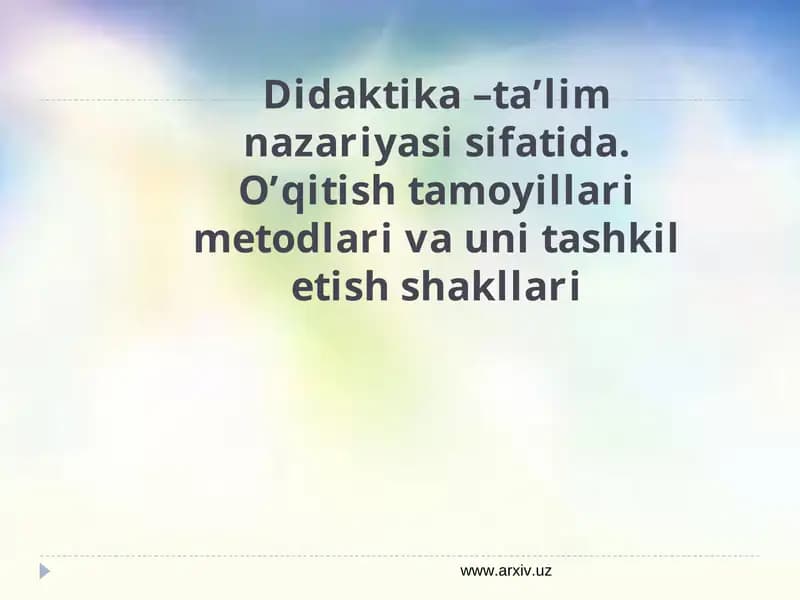 Didaktika –ta’lim nazariyasi sifatida. O’qitish tamoyillari metodlari va uni tashkil etish shakllari

www.arxiv.uz